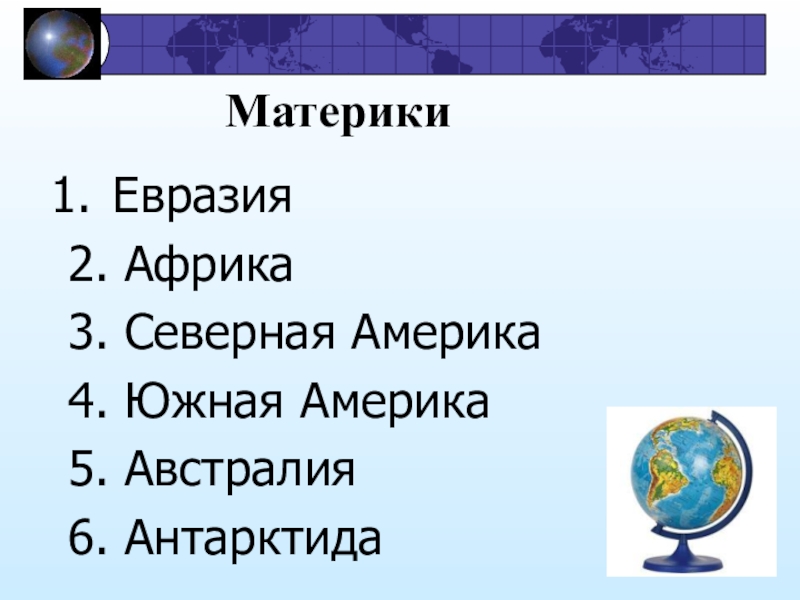 Материки

1. Евразия
2. Африка
3. Северная Америка
4. Южная Америка
5. Австралия
6. Антарктида